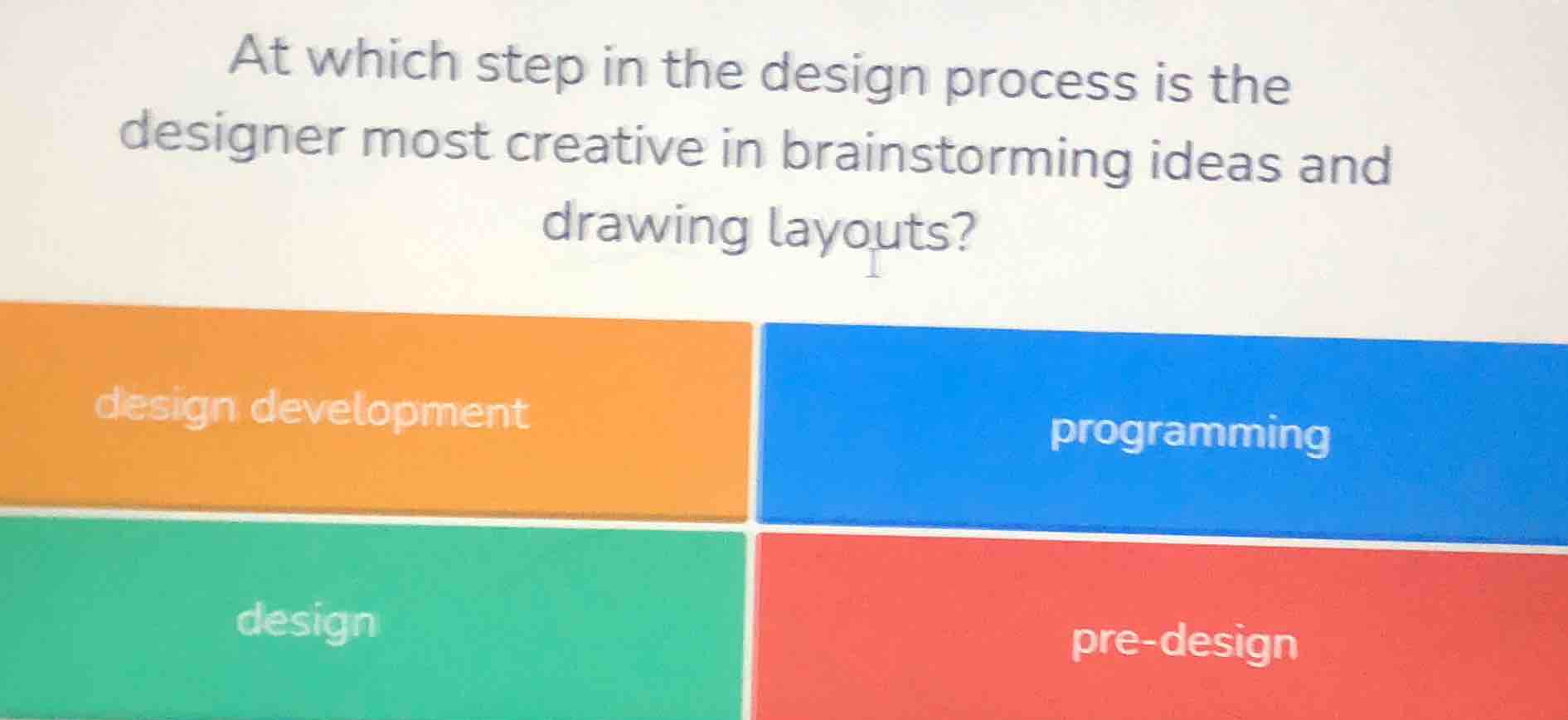 At which step in the design process is the designer most creative in brainstorming ideas and drawing layouts?

design development

programming

design

pre-design